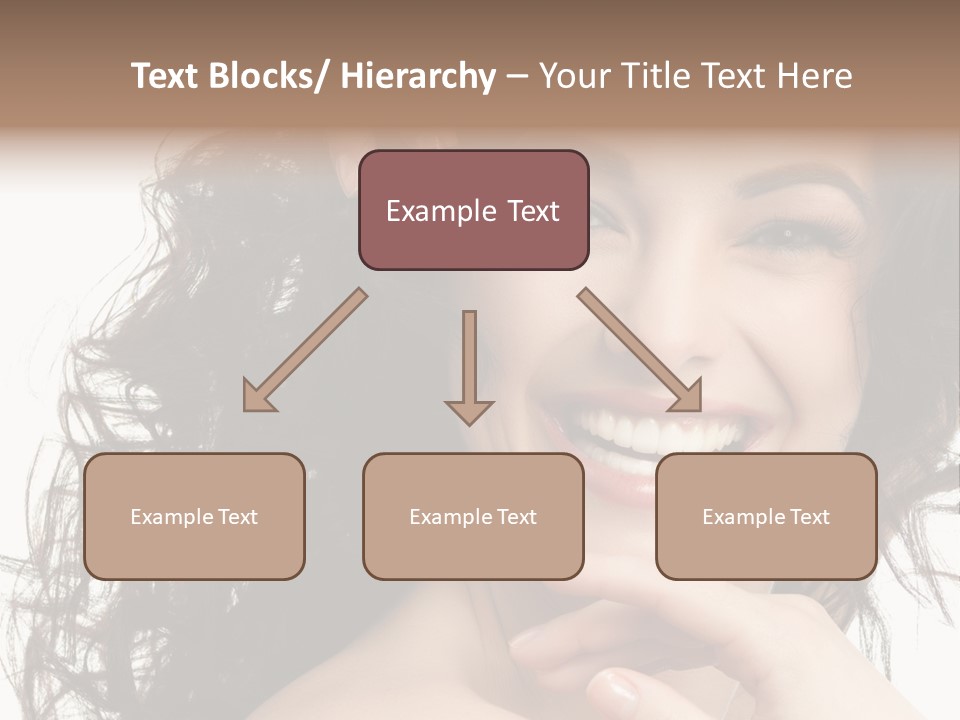 Text Blocks/ Hierarchy – Your Title Text Here

Example Text

Example Text

Example Text

Example Text